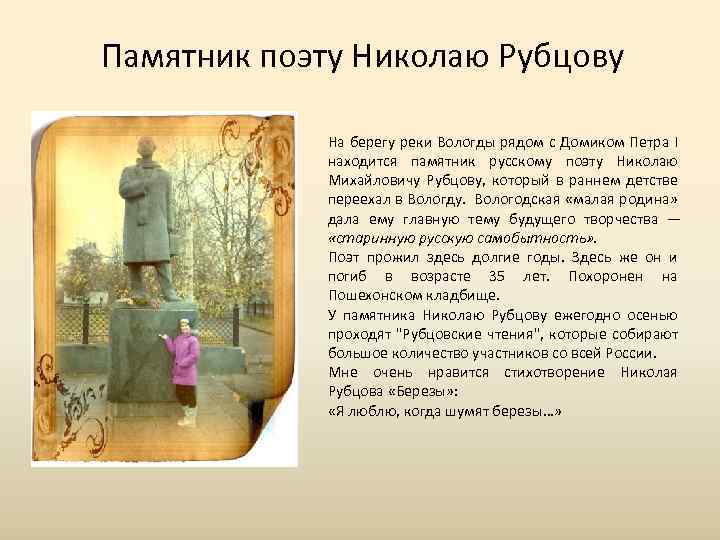 Памятник поэту Николаю Рубцову

На берегу реки Вологды рядом с Домиком Петра I находится памятник русскому поэту Николаю Михайловичу Рубцову, который в раннем детстве переехал в Вологду. Вологодская «малая родина» дала ему главную тему будущего творчества — «старинную русскую самобытность».
Поэт прожил здесь долгие годы. Здесь же он и погиб в возрасте 35 лет. Похоронен на Пошехонском кладбище.
У памятника Николаю Рубцову ежегодно осенью проходят "Рубцовские чтения", которые собирают большое количество участников со всей России.
Мне очень нравится стихотворение Николая Рубцова «Березы»:
«Я люблю, когда шумят березы…»